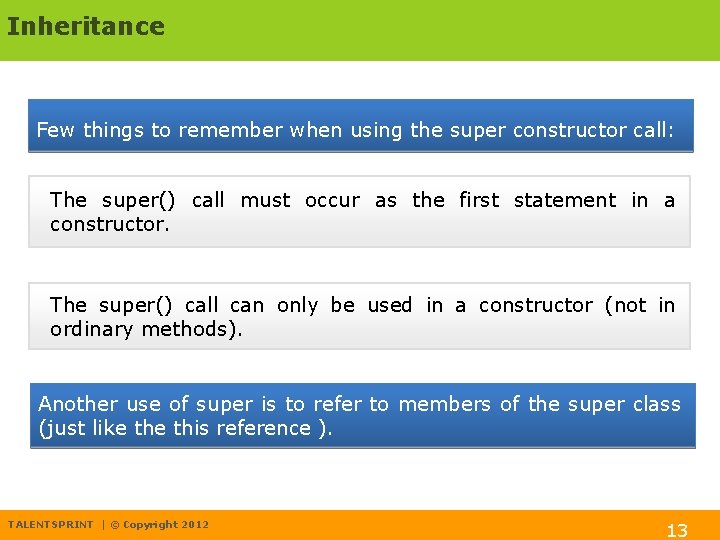 Inheritance

Few things to remember when using the super constructor call:

The super() call must occur as the first statement in a constructor.

The super() call can only be used in a constructor (not in ordinary methods).

Another use of super is to refer to members of the super class (just like the this reference ).

TALENTSPRINT | © Copyright 2012

13